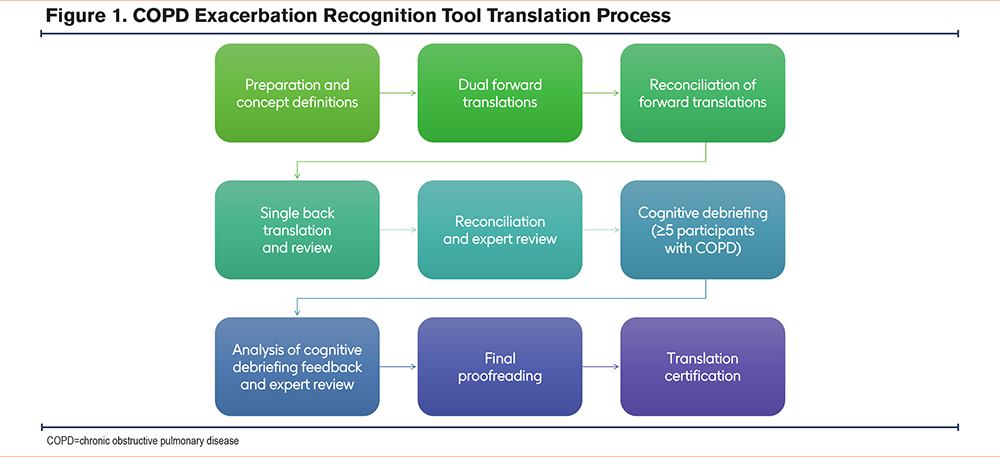 Figure 1. COPD Exacerbation Recognition Tool Translation Process

Preparation and concept definitions

Dual forward translations

Reconciliation of forward translations

Single back translation and review

Reconciliation and expert review

Cognitive debriefing (≥5 participants with COPD)

Analysis of cognitive debriefing feedback and expert review

Final proofreading

Translation certification

COPD=chronic obstructive pulmonary disease